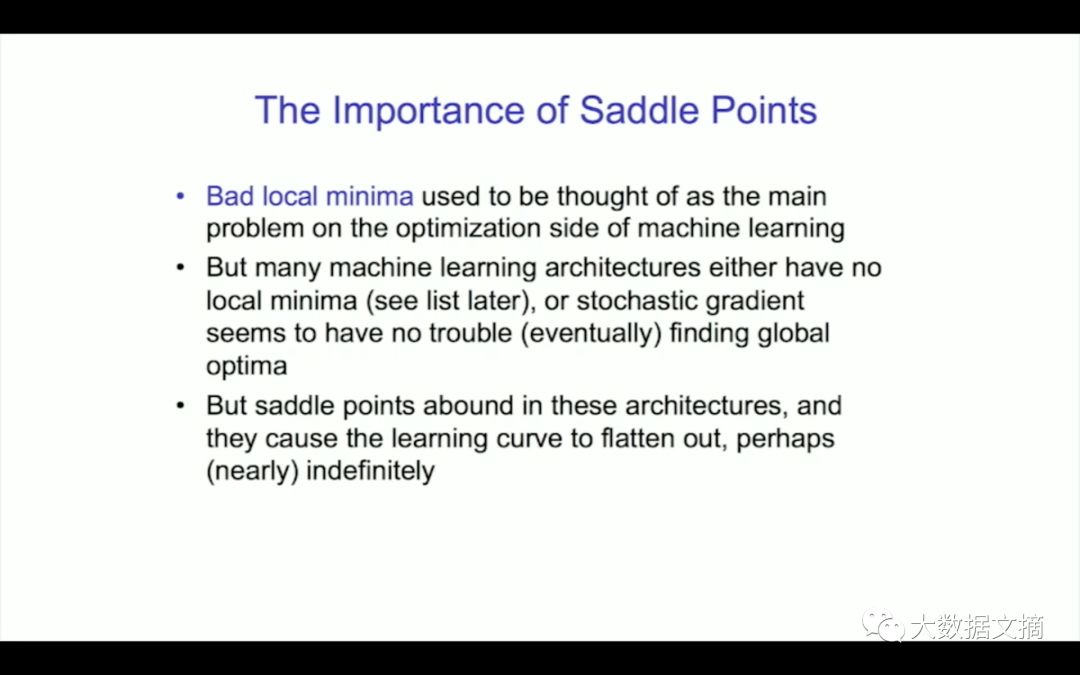 The Importance of Saddle Points

• Bad local minima used to be thought of as the main problem on the optimization side of machine learning
• But many machine learning architectures either have no local minima (see list later), or stochastic gradient seems to have no trouble (eventually) finding global optima
• But saddle points abound in these architectures, and they cause the learning curve to flatten out, perhaps (nearly) indefinitely

大数据文摘